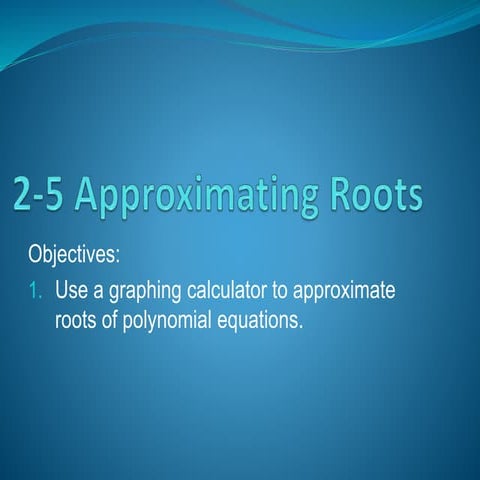 2-5 Approximating Roots

Objectives:

1. Use a graphing calculator to approximate roots of polynomial equations.